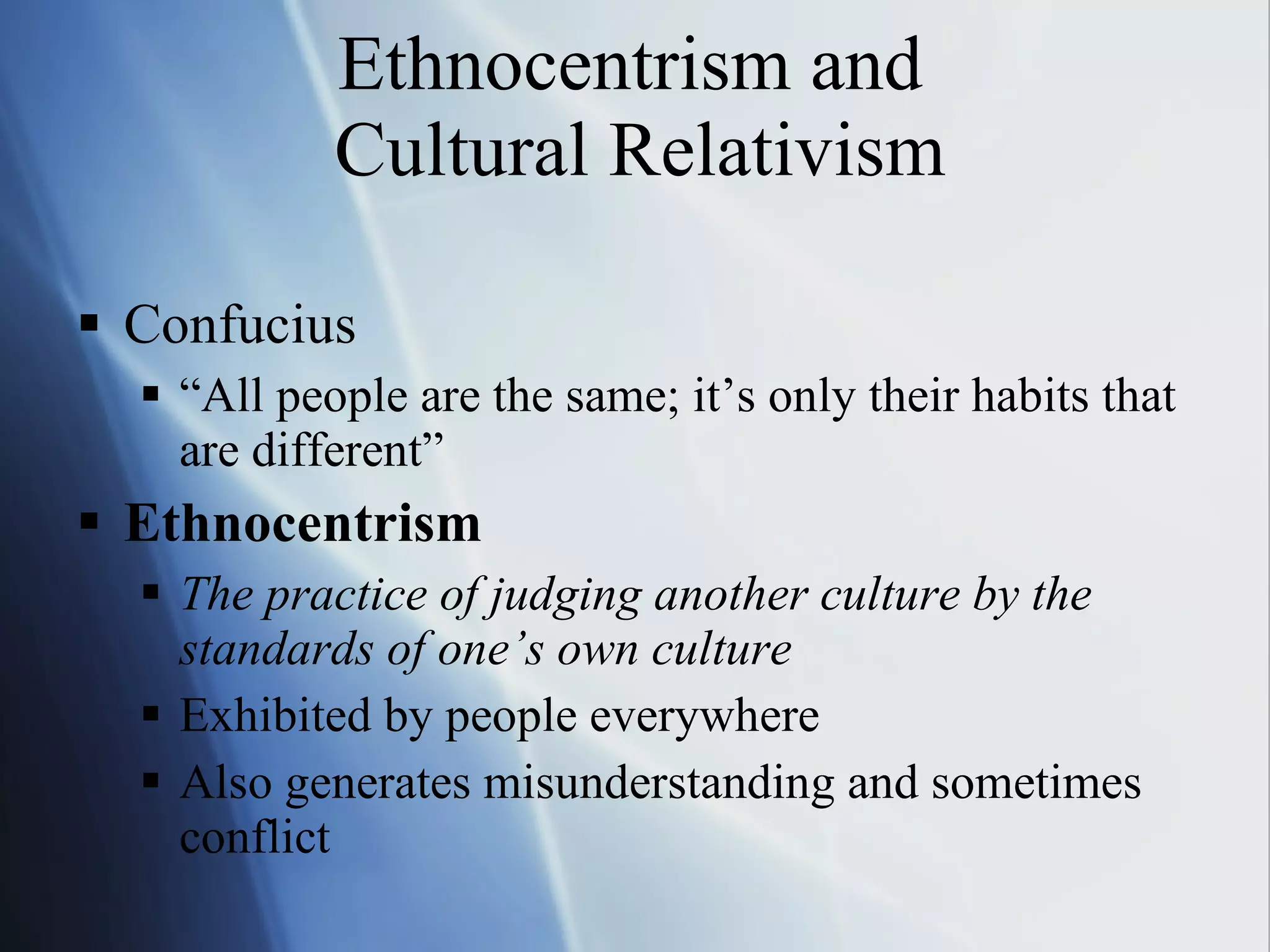 Ethnocentrism and Cultural Relativism

▪ Confucius
▪ “All people are the same; it’s only their habits that are different”
▪ Ethnocentrism
▪ The practice of judging another culture by the standards of one’s own culture
▪ Exhibited by people everywhere
▪ Also generates misunderstanding and sometimes conflict